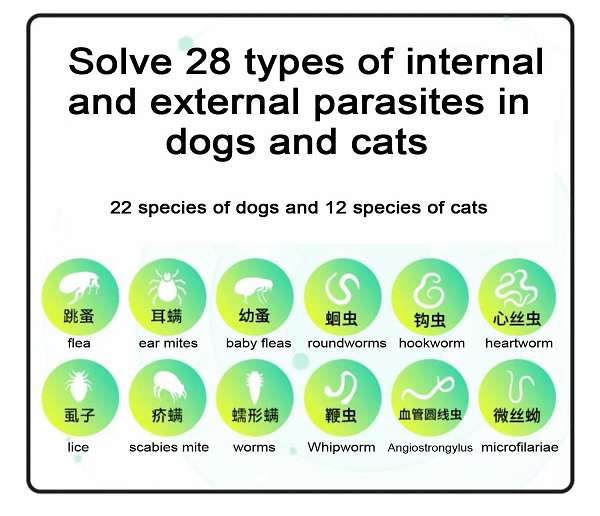 Solve 28 types of internal and external parasites in dogs and cats

22 species of dogs and 12 species of cats

跳蚤
flea

耳螨
ear mites

幼蚤
baby fleas

蛔虫
roundworms

钩虫
hookworm

心丝虫
heartworm

虱子
lice

疥螨
scabies mite

蠕形螨
worms

鞭虫
Whipworm

血管圆线虫
Angiostrongylus

微丝蚴
microfilariae